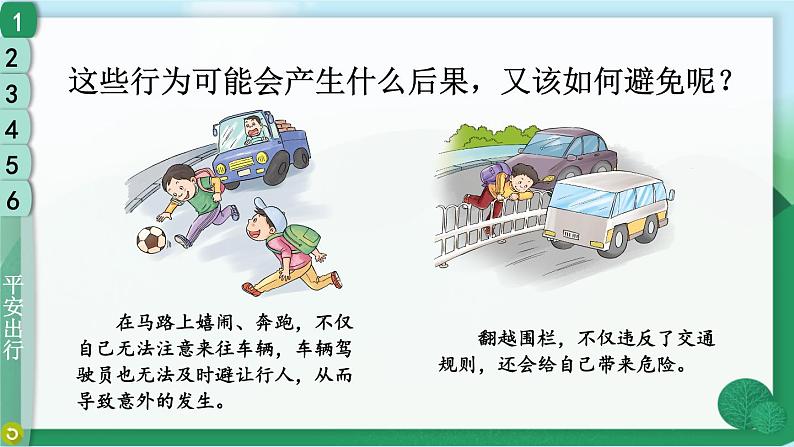 1
2
3
4
5
6
平安出行

这些行为可能会产生什么后果，又该如何避免呢？

在马路上嬉闹、奔跑，不仅自己无法注意来往车辆，车辆驾驶员也无法及时避让行人，从而导致意外的发生。

翻越围栏，不仅违反了交通规则，还会给自己带来危险。